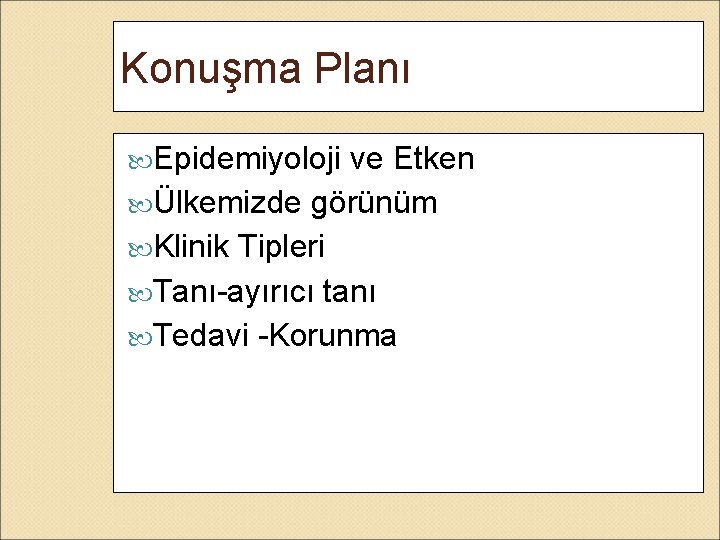 Konuşma Planı

Epidemiyoloji ve Etken
Ülkemizde görünüm
Klinik Tipleri
Tanı-ayırıcı tanı
Tedavi -Korunma